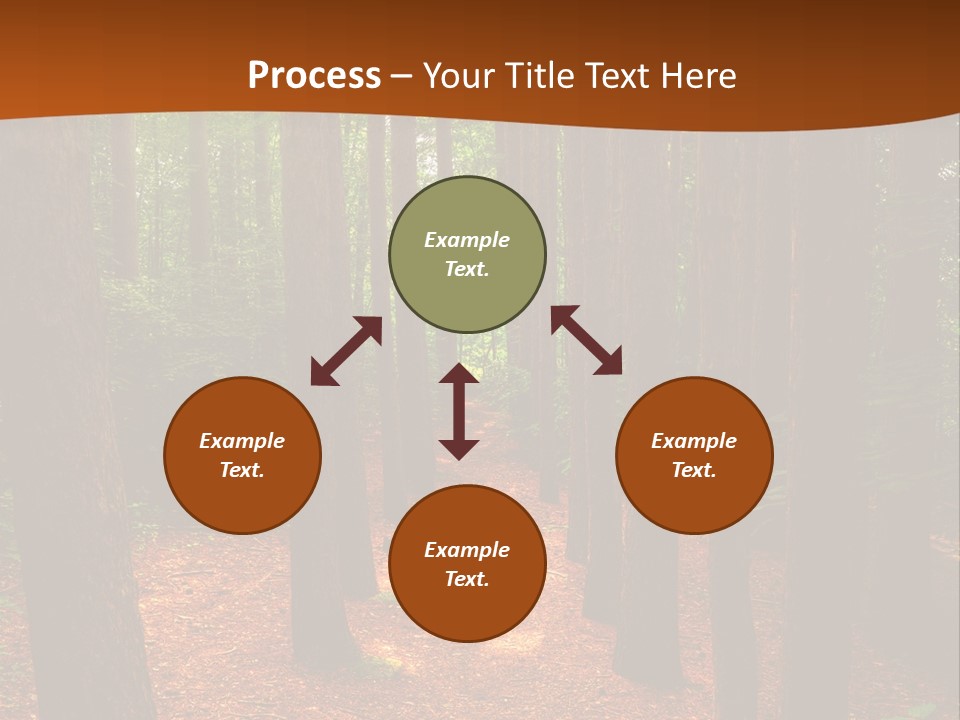 Process – Your Title Text Here

Example Text.

Example Text.

Example Text.

Example Text.